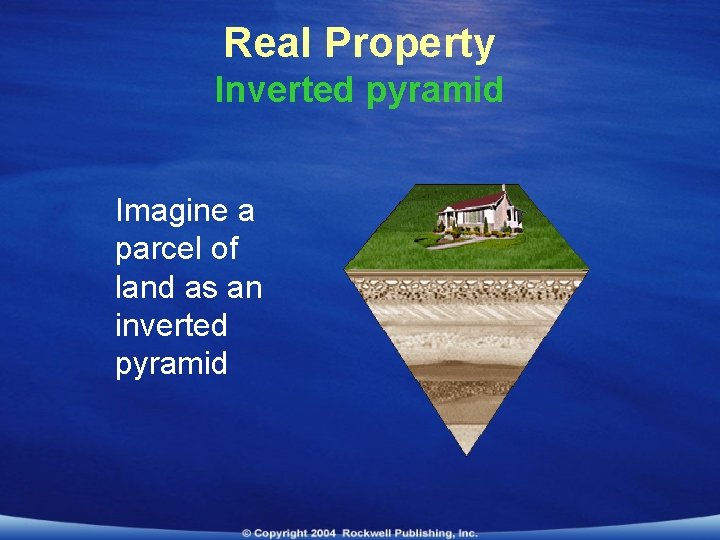 Real Property
Inverted pyramid

Imagine a parcel of land as an inverted pyramid

© Copyright 2004 Rockwell Publishing, Inc.